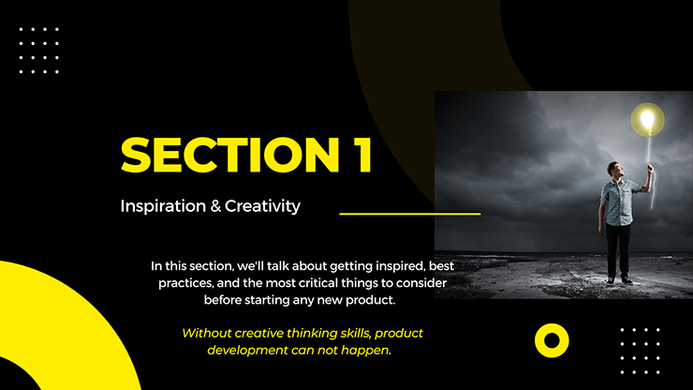 SECTION 1

Inspiration & Creativity

In this section, we'll talk about getting inspired, best practices, and the most critical things to consider before starting any new product.

Without creative thinking skills, product development can not happen.